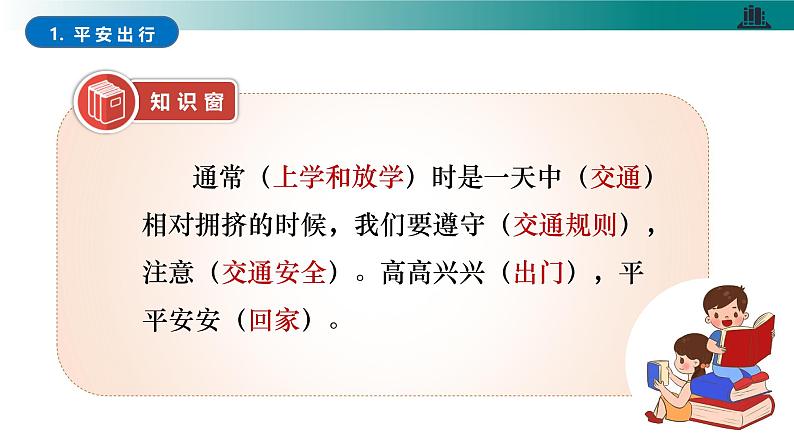 1. 平安出行

知识窗

通常（上学和放学）时是一天中（交通）相对拥挤的时候，我们要遵守（交通规则），注意（交通安全）。高高兴兴（出门），平平安安（回家）。